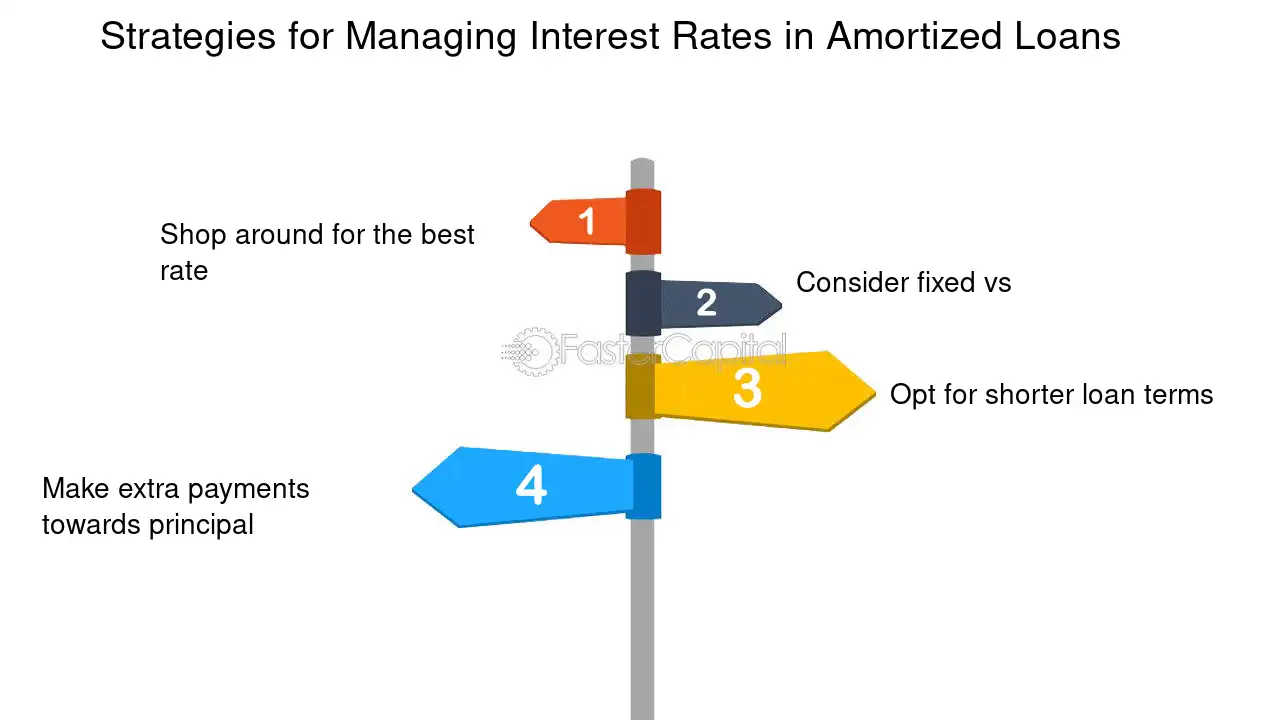 Strategies for Managing Interest Rates in Amortized Loans

1
Shop around for the best rate

2
Consider fixed vs

FasterCapital

3
Opt for shorter loan terms

4
Make extra payments towards principal